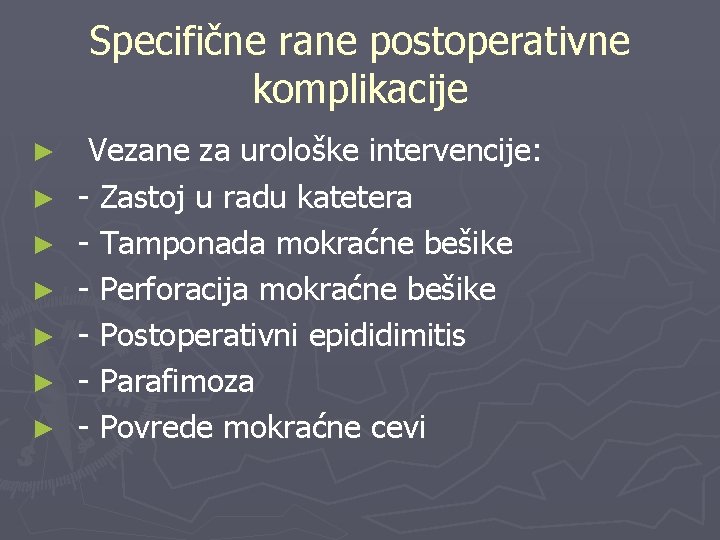 Specifične rane postoperativne komplikacije

► Vezane za urološke intervencije:
► - Zastoj u radu katetera
► - Tamponada mokraćne bešike
► - Perforacija mokraćne bešike
► - Postoperativni epididimitis
► - Parafimoza
► - Povrede mokraćne cevi